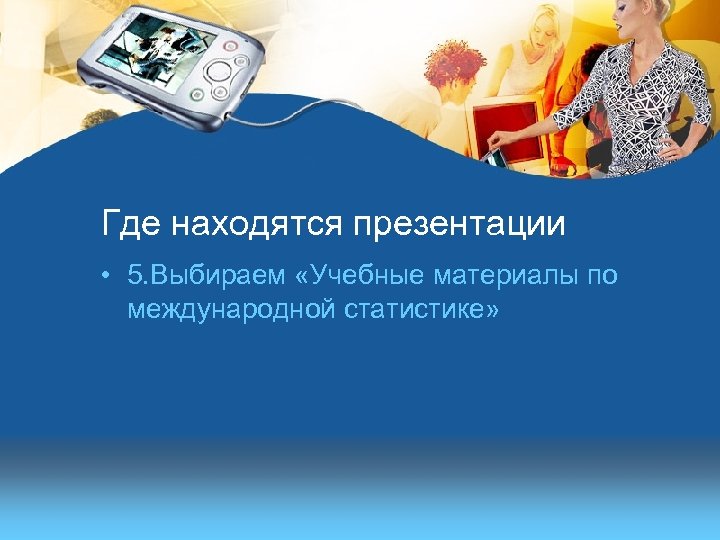 Где находятся презентации

• 5.Выбираем «Учебные материалы по международной статистике»